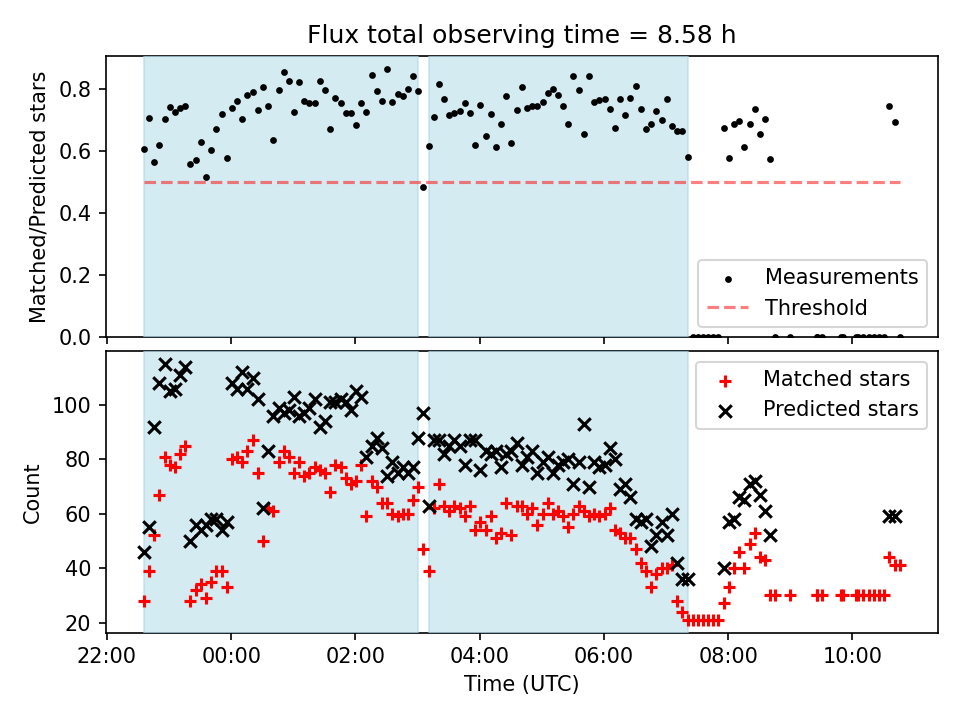 Flux total observing time = 8.58 h

Matched/Predicted stars

0.8
0.6
0.4
0.2
0.0

Measurements
Threshold

Count

100
80
60
40
20

Matched stars
Predicted stars

22:00
00:00
02:00
04:00
06:00
08:00
10:00

Time (UTC)